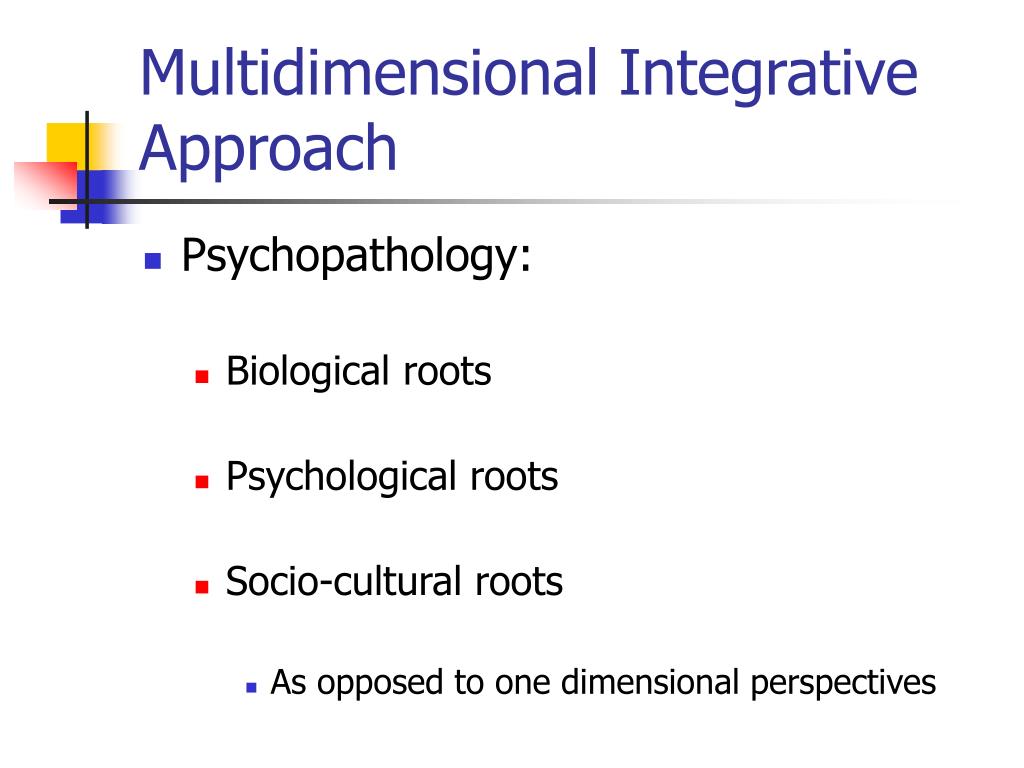 Multidimensional Integrative Approach

Psychopathology:

Biological roots

Psychological roots

Socio-cultural roots

As opposed to one dimensional perspectives